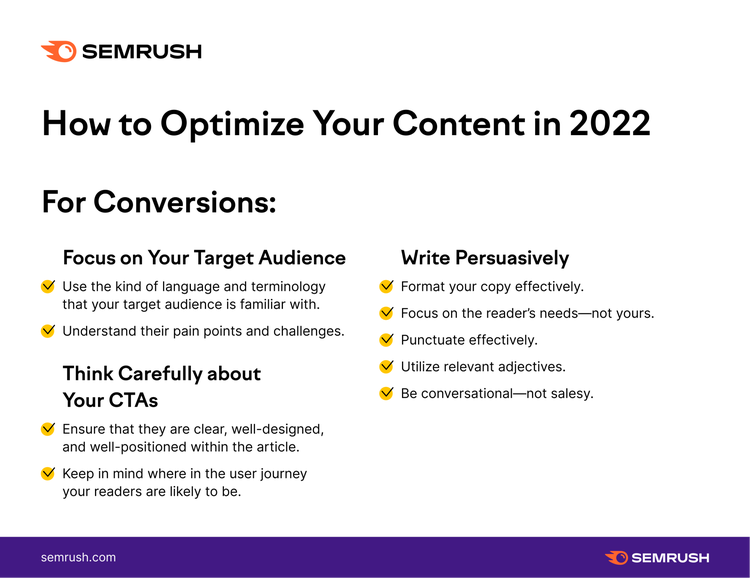 SEMRUSH

How to Optimize Your Content in 2022

For Conversions:

Focus on Your Target Audience

Use the kind of language and terminology that your target audience is familiar with.

Understand their pain points and challenges.

Think Carefully about Your CTAs

Ensure that they are clear, well-designed, and well-positioned within the article.

Keep in mind where in the user journey your readers are likely to be.

Write Persuasively

Format your copy effectively.

Focus on the reader's needs—not yours.

Punctuate effectively.

Utilize relevant adjectives.

Be conversational—not salesy.

semrush.com

SEMRUSH